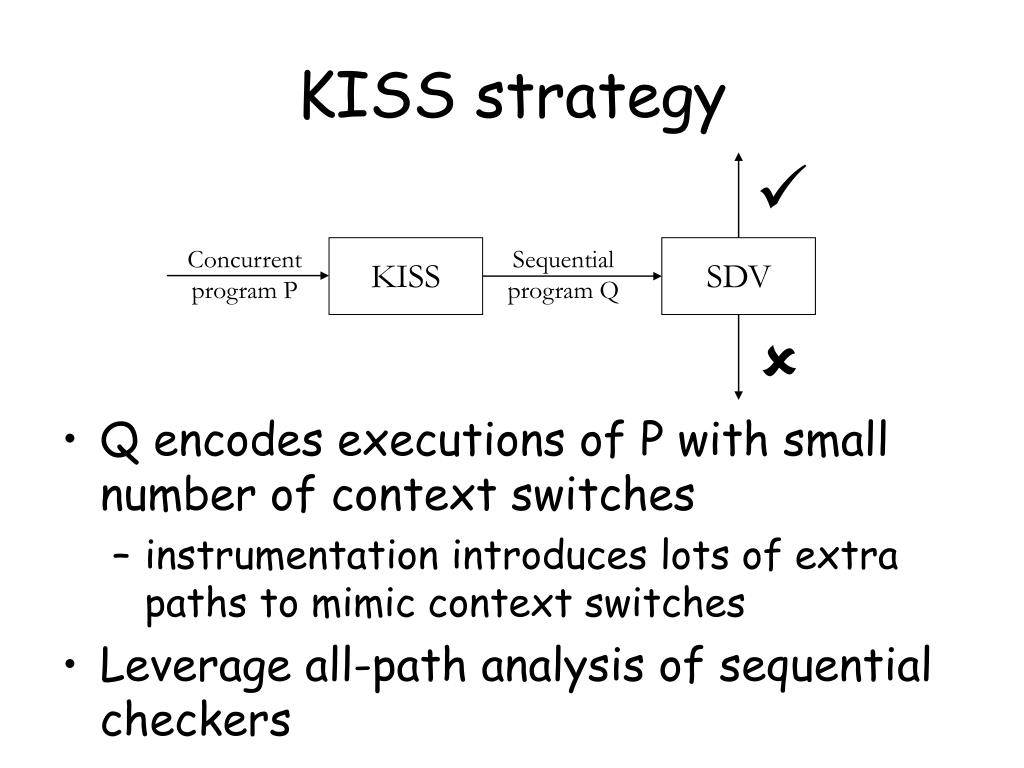 KISS strategy

✓

Concurrent program P

KISS

Sequential program Q

SDV

✗

• Q encodes executions of P with small number of context switches
  – instrumentation introduces lots of extra paths to mimic context switches
• Leverage all-path analysis of sequential checkers